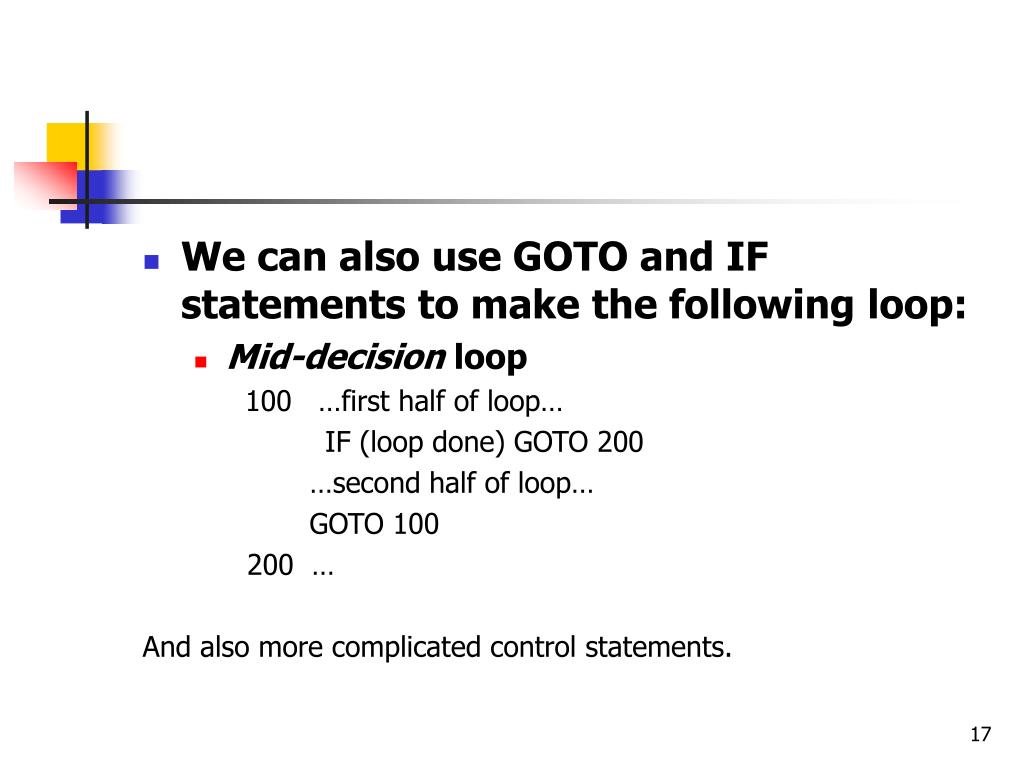 We can also use GOTO and IF statements to make the following loop:

Mid-decision loop

100 …first half of loop…
IF (loop done) GOTO 200
…second half of loop…
GOTO 100
200 …

And also more complicated control statements.

17